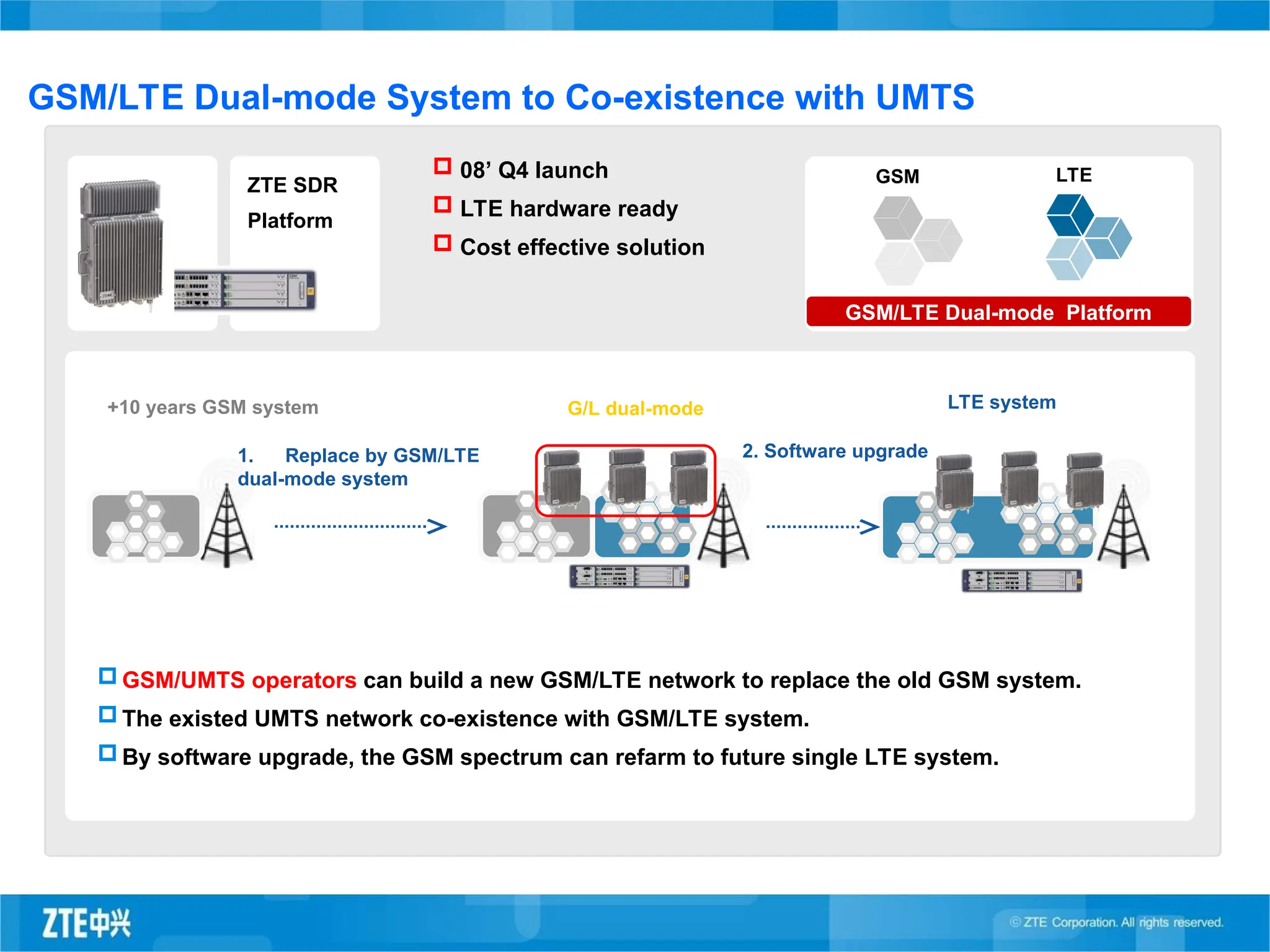 GSM/LTE Dual-mode System to Co-existence with UMTS

ZTE SDR Platform

08' Q4 launch
LTE hardware ready
Cost effective solution

GSM
LTE
GSM/LTE Dual-mode Platform

+10 years GSM system

1. Replace by GSM/LTE dual-mode system

G/L dual-mode

2. Software upgrade

LTE system

GSM/UMTS operators can build a new GSM/LTE network to replace the old GSM system.
The existed UMTS network co-existence with GSM/LTE system.
By software upgrade, the GSM spectrum can refarm to future single LTE system.

ZTE中兴
© ZTE Corporation. All rights reserved.